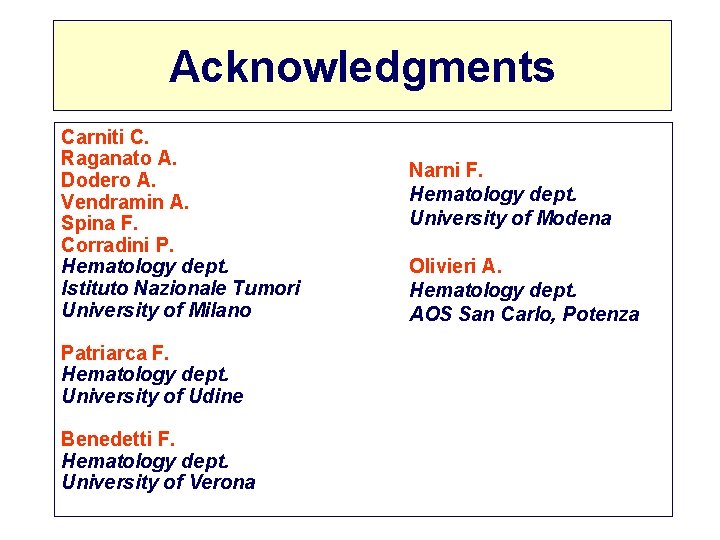 Acknowledgments

Carniti C.
Raganato A.
Dodero A.
Vendramin A.
Spina F.
Corradini P.
Hematology dept.
Istituto Nazionale Tumori
University of Milano

Patriarca F.
Hematology dept.
University of Udine

Benedetti F.
Hematology dept.
University of Verona

Narni F.
Hematology dept.
University of Modena

Olivieri A.
Hematology dept.
AOS San Carlo, Potenza